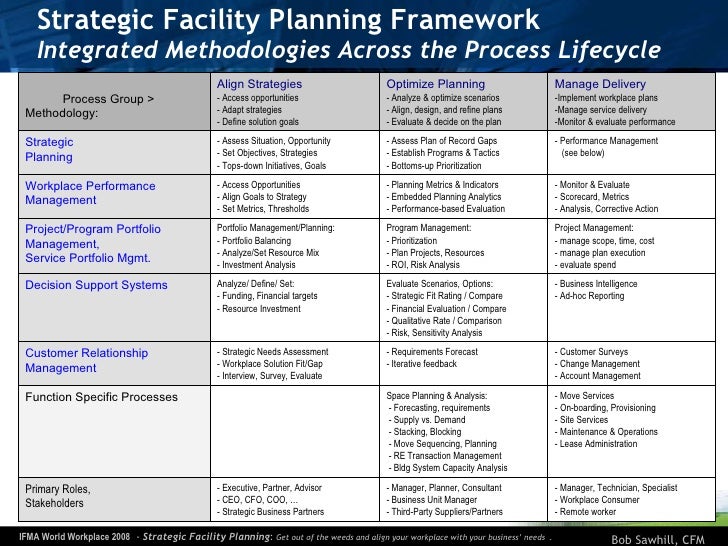 Strategic Facility Planning Framework
Integrated Methodologies Across the Process Lifecycle

| Process Group > Methodology: | Align Strategies - Access opportunities - Adapt strategies - Define solution goals | Optimize Planning - Analyze & optimize scenarios - Align, design, and refine plans - Evaluate & decide on the plan | Manage Delivery -Implement workplace plans -Manage service delivery -Monitor & evaluate performance |
|---|---|---|---|
| Strategic Planning | - Assess Situation, Opportunity - Set Objectives, Strategies - Tops-down Initiatives, Goals | - Assess Plan of Record Gaps - Establish Programs & Tactics - Bottoms-up Prioritization | - Performance Management (see below) |
| Workplace Performance Management | - Access Opportunities - Align Goals to Strategy - Set Metrics, Thresholds | - Planning Metrics & Indicators - Embedded Planning Analytics - Performance-based Evaluation | - Monitor & Evaluate - Scorecard, Metrics - Analysis, Corrective Action |
| Project/Program Portfolio Management, Service Portfolio Mgmt. | Portfolio Management/Planning: - Portfolio Balancing - Analyze/Set Resource Mix - Investment Analysis | Program Management: - Prioritization - Plan Projects, Resources - ROI, Risk Analysis | Project Management: - manage scope, time, cost - manage plan execution - evaluate spend |
| Decision Support Systems | Analyze/ Define/ Set: - Funding, Financial targets - Resource Investment | Evaluate Scenarios, Options: - Strategic Fit Rating / Compare - Financial Evaluation / Compare - Qualitative Rate / Comparison - Risk, Sensitivity Analysis | - Business Intelligence - Ad-hoc Reporting |
| Customer Relationship Management | - Strategic Needs Assessment - Workplace Solution Fit/Gap - Interview, Survey, Evaluate | - Requirements Forecast - Iterative feedback | - Customer Surveys - Change Management - Account Management |
| Function Specific Processes | | Space Planning & Analysis: - Forecasting, requirements - Supply vs. Demand - Stacking, Blocking - Move Sequencing, Planning - RE Transaction Management - Bldg System Capacity Analysis | - Move Services - On-boarding, Provisioning - Site Services - Maintenance & Operations - Lease Administration |
| Primary Roles, Stakeholders | - Executive, Partner, Advisor - CEO, CFO, COO, … - Strategic Business Partners | - Manager, Planner, Consultant - Business Unit Manager - Third-Party Suppliers/Partners | - Manager, Technician, Specialist - Workplace Consumer - Remote worker |

IFMA World Workplace 2008 - Strategic Facility Planning: Get out of the weeds and align your workplace with your business' needs . Bob Sawhill, CFM